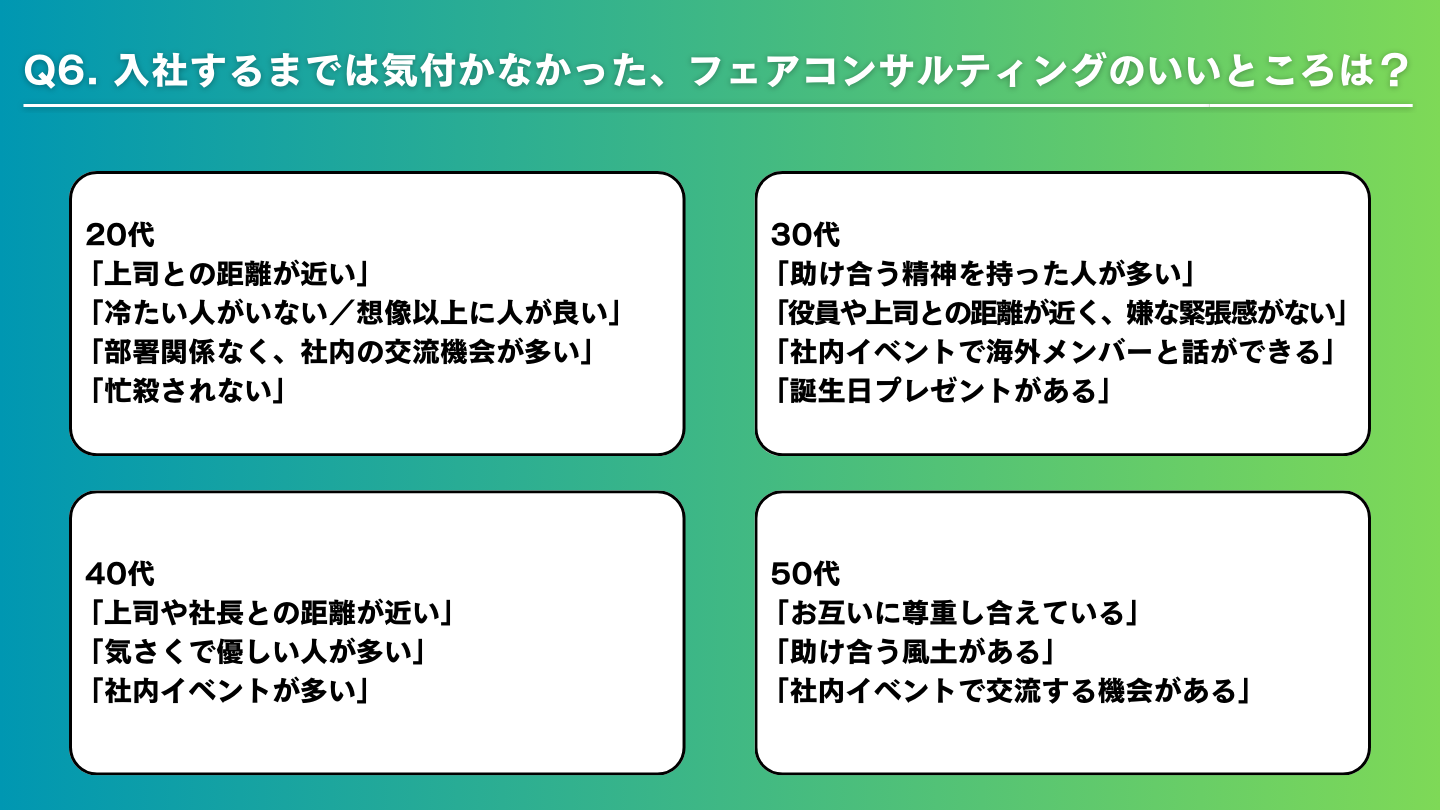 Q6. 入社するまでは気付かなかった、フェアコンサルティングのいいところは？

20代
「上司との距離が近い」
「冷たい人がいない／想像以上に人が良い」
「部署関係なく、社内の交流機会が多い」
「忙殺されない」

30代
「助け合う精神を持った人が多い」
「役員や上司との距離が近く、嫌な緊張感がない」
「社内イベントで海外メンバーと話ができる」
「誕生日プレゼントがある」

40代
「上司や社長との距離が近い」
「気さくで優しい人が多い」
「社内イベントが多い」

50代
「お互いに尊重し合えている」
「助け合う風土がある」
「社内イベントで交流する機会がある」